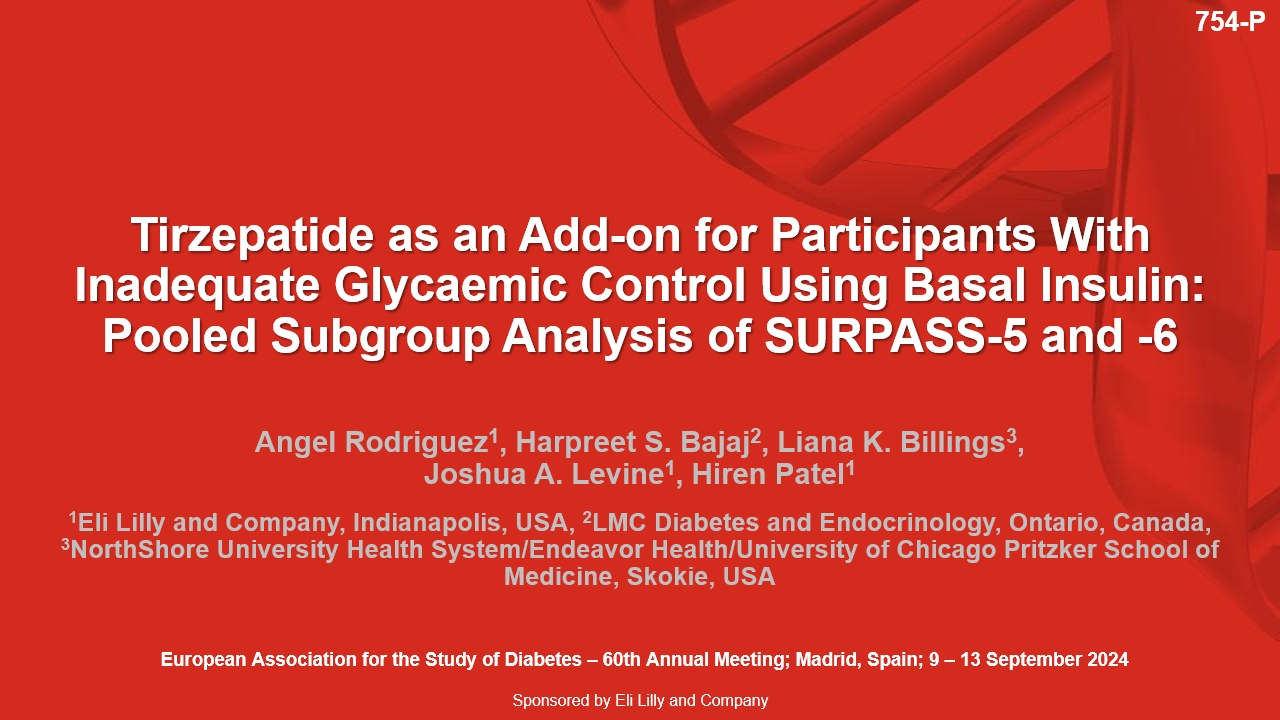 754-P

Tirzepatide as an Add-on for Participants With Inadequate Glycaemic Control Using Basal Insulin: Pooled Subgroup Analysis of SURPASS-5 and -6

Angel Rodriguez$^1$, Harpreet S. Bajaj$^2$, Liana K. Billings$^3$, Joshua A. Levine$^1$, Hiren Patel$^1$

$^1$Eli Lilly and Company, Indianapolis, USA, $^2$LMC Diabetes and Endocrinology, Ontario, Canada, $^3$NorthShore University Health System/Endeavor Health/University of Chicago Pritzker School of Medicine, Skokie, USA

European Association for the Study of Diabetes – 60th Annual Meeting; Madrid, Spain; 9 – 13 September 2024

Sponsored by Eli Lilly and Company